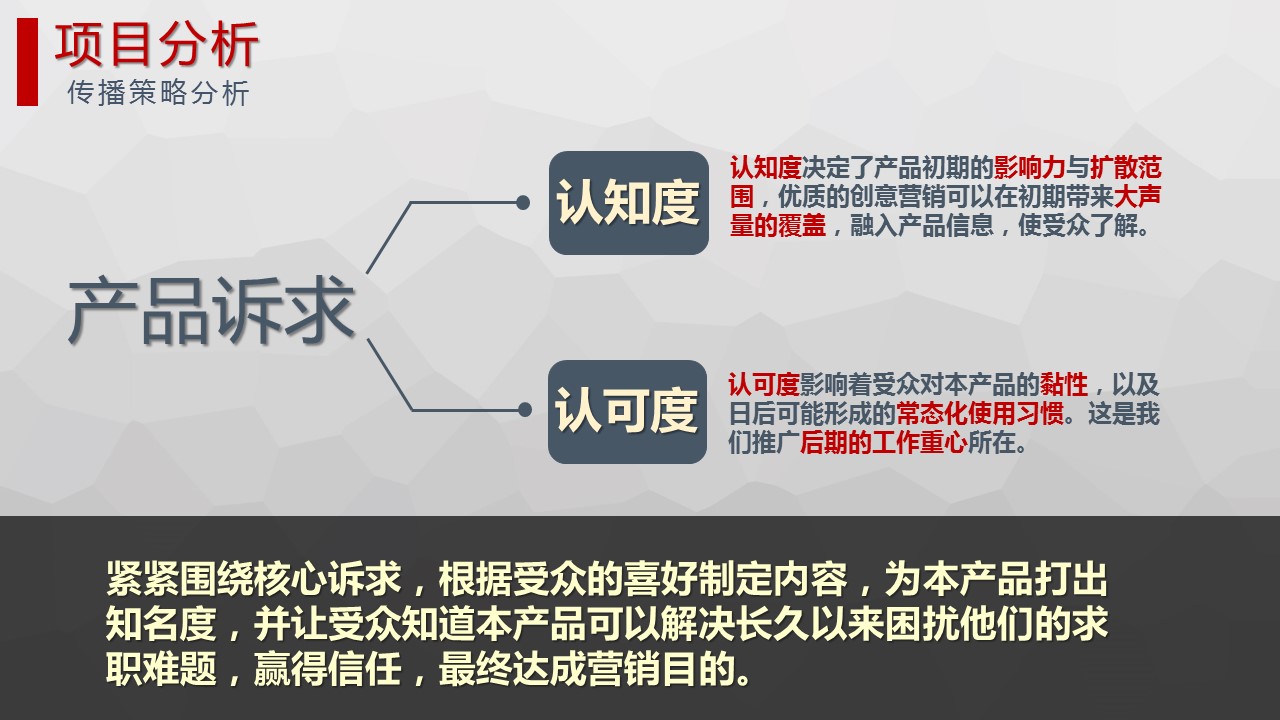 项目分析
传播策略分析

产品诉求

认知度

认知度决定了产品初期的影响力与扩散范围，优质的创意营销可以在初期带来大声量的覆盖，融入产品信息，使受众了解。

认可度

认可度影响着受众对本产品的黏性，以及日后可能形成的常态化使用习惯。这是我们推广后期的工作重心所在。

紧紧围绕核心诉求，根据受众的喜好制定内容，为本产品打出知名度，并让受众知道本产品可以解决长久以来困扰他们的求职难题，赢得信任，最终达成营销目的。